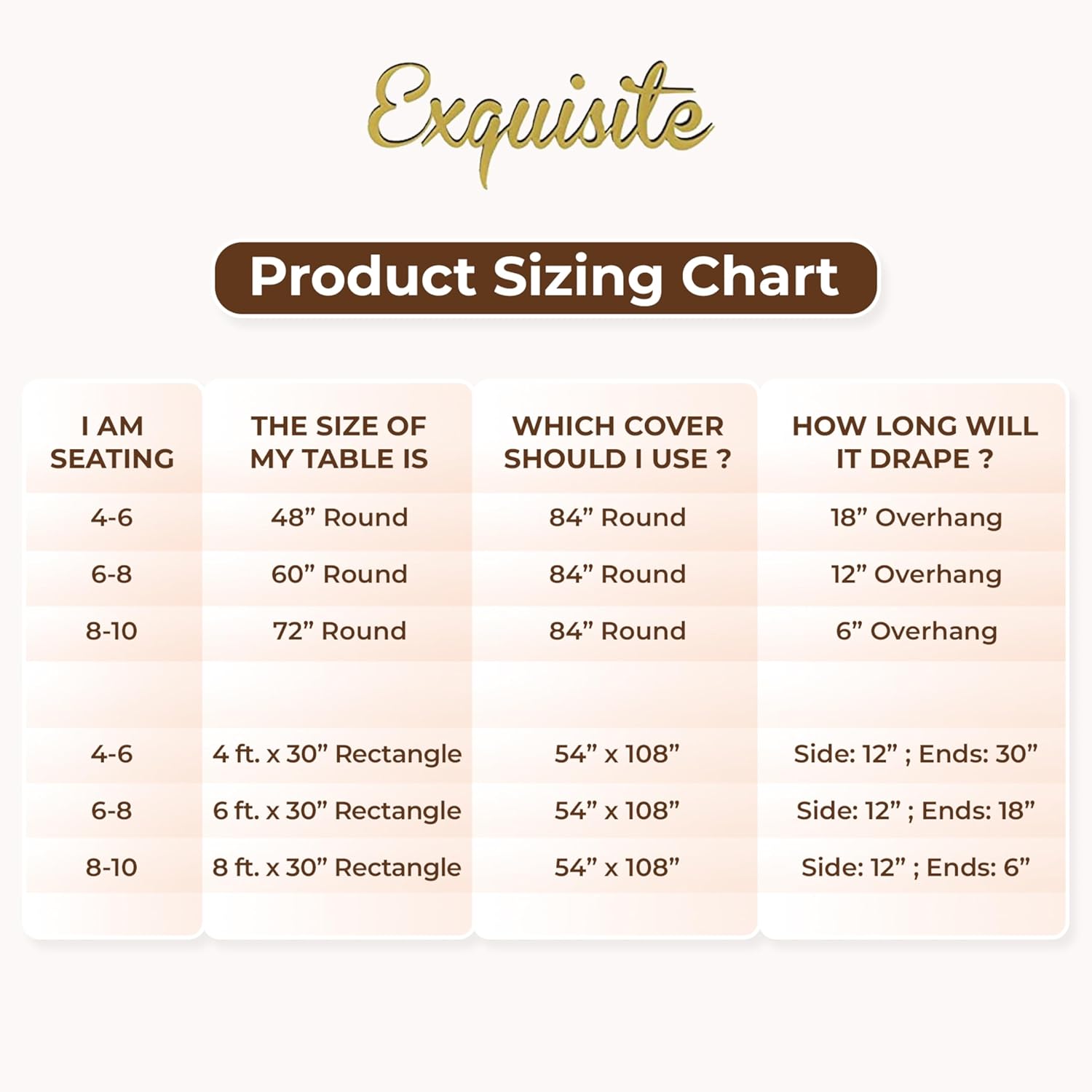 Exquisite

Product Sizing Chart

| I AM SEATING | THE SIZE OF MY TABLE IS | WHICH COVER SHOULD I USE ? | HOW LONG WILL IT DRAPE ? |
|---|---|---|---|
| 4-6 | 48” Round | 84” Round | 18” Overhang |
| 6-8 | 60” Round | 84” Round | 12” Overhang |
| 8-10 | 72” Round | 84” Round | 6” Overhang |
| | | | |
| 4-6 | 4 ft. x 30” Rectangle | 54” x 108” | Side: 12” ; Ends: 30” |
| 6-8 | 6 ft. x 30” Rectangle | 54” x 108” | Side: 12” ; Ends: 18” |
| 8-10 | 8 ft. x 30” Rectangle | 54” x 108” | Side: 12” ; Ends: 6” |